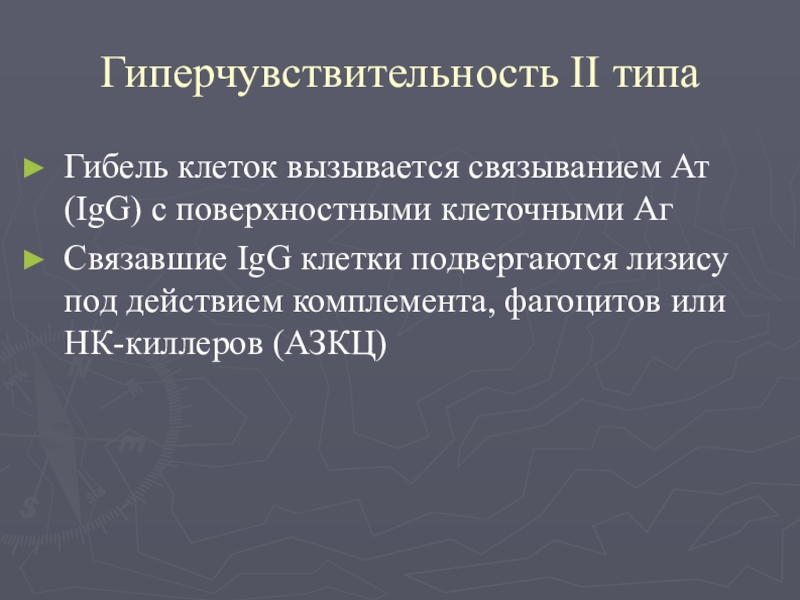 Гиперчувствительность II типа

► Гибель клеток вызывается связыванием Ат (IgG) с поверхностными клеточными Аг

► Связавшие IgG клетки подвергаются лизису под действием комплемента, фагоцитов или НК-киллеров (АЗКЦ)